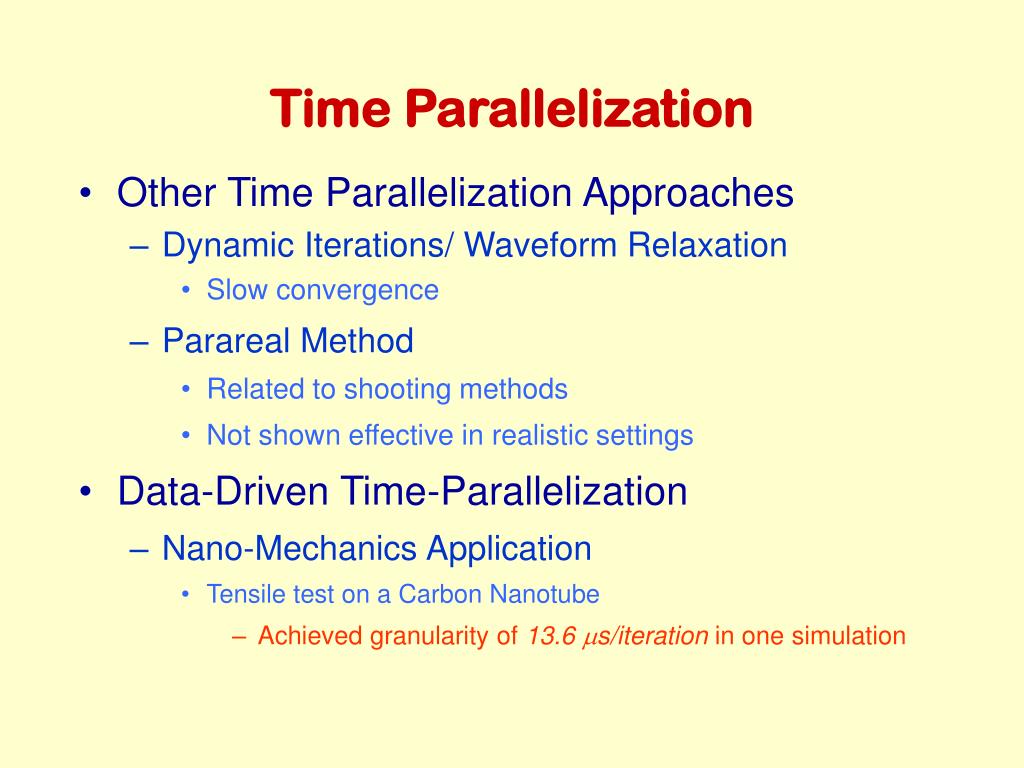 Time Parallelization

• Other Time Parallelization Approaches
– Dynamic Iterations/ Waveform Relaxation
• Slow convergence
– Parareal Method
• Related to shooting methods
• Not shown effective in realistic settings

• Data-Driven Time-Parallelization
– Nano-Mechanics Application
• Tensile test on a Carbon Nanotube
– Achieved granularity of 13.6 $\mu$s/iteration in one simulation